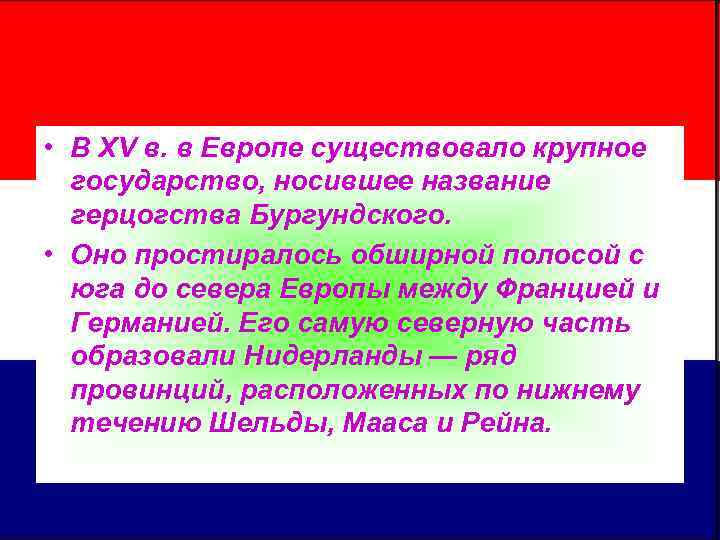 • В XV в. в Европе существовало крупное государство, носившее название герцогства Бургундского.

• Оно простиралось обширной полосой с юга до севера Европы между Францией и Германией. Его самую северную часть образовали Нидерланды — ряд провинций, расположенных по нижнему течению Шельды, Мааса и Рейна.